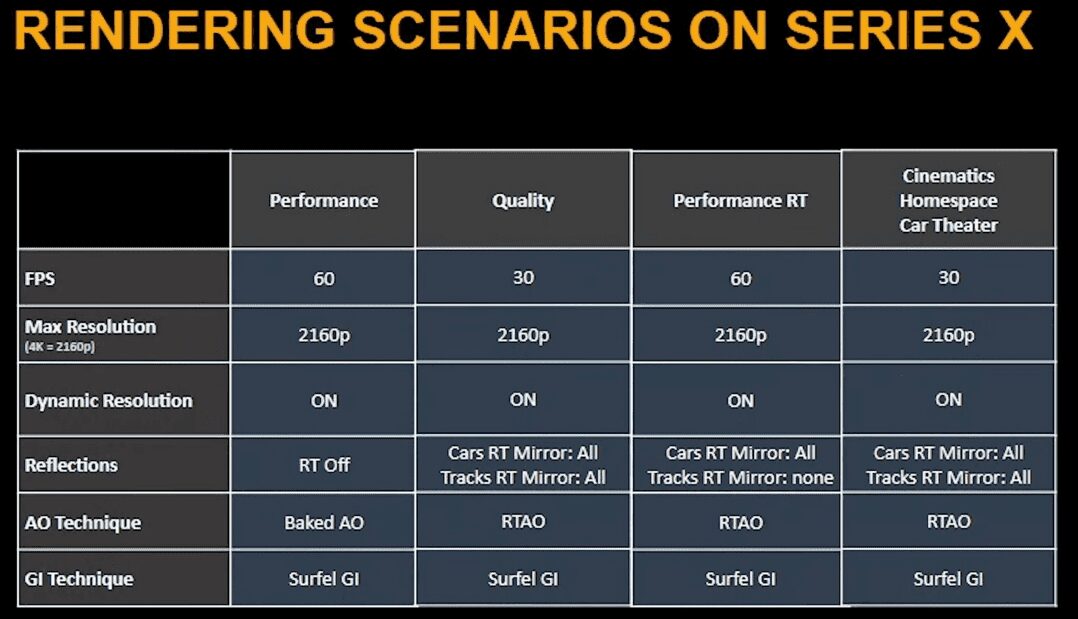 RENDERING SCENARIOS ON SERIES X

| | Performance | Quality | Performance RT | Cinematics Homespace Car Theater |
|---|---|---|---|---|
| FPS | 60 | 30 | 60 | 30 |
| Max Resolution (4K = 2160p) | 2160p | 2160p | 2160p | 2160p |
| Dynamic Resolution | ON | ON | ON | ON |
| Reflections | RT Off | Cars RT Mirror: All Tracks RT Mirror: All | Cars RT Mirror: All Tracks RT Mirror: none | Cars RT Mirror: All Tracks RT Mirror: All |
| AO Technique | Baked AO | RTAO | RTAO | RTAO |
| GI Technique | Surfel GI | Surfel GI | Surfel GI | Surfel GI |